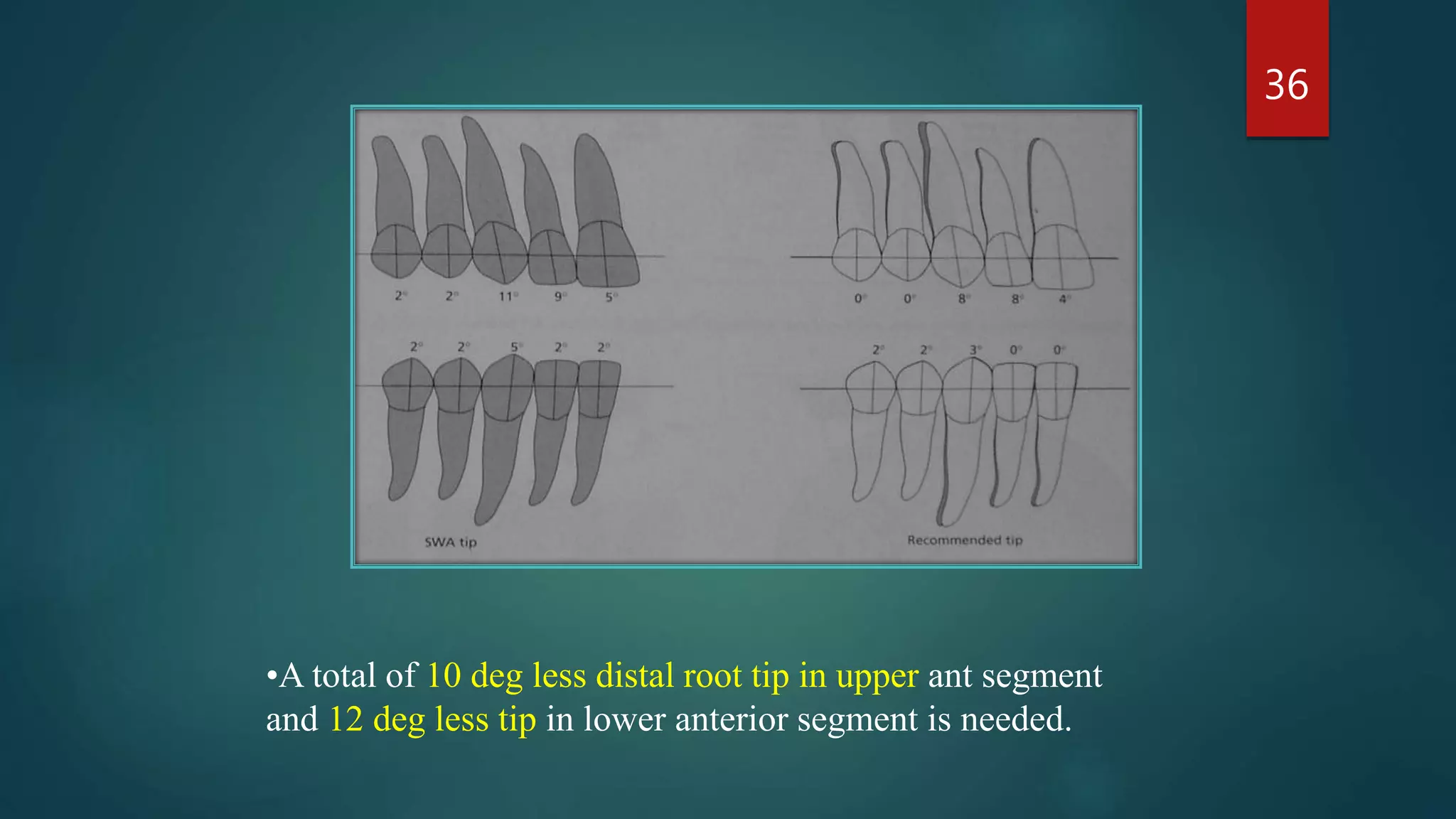 36

2° 2° 11° 9° 5°

2° 2° 5° 2° 2°

SWA tip

0° 0° 8° 8° 4°

2° 2° 3° 0° 0°

Recommended tip

•A total of 10 deg less distal root tip in upper ant segment and 12 deg less tip in lower anterior segment is needed.